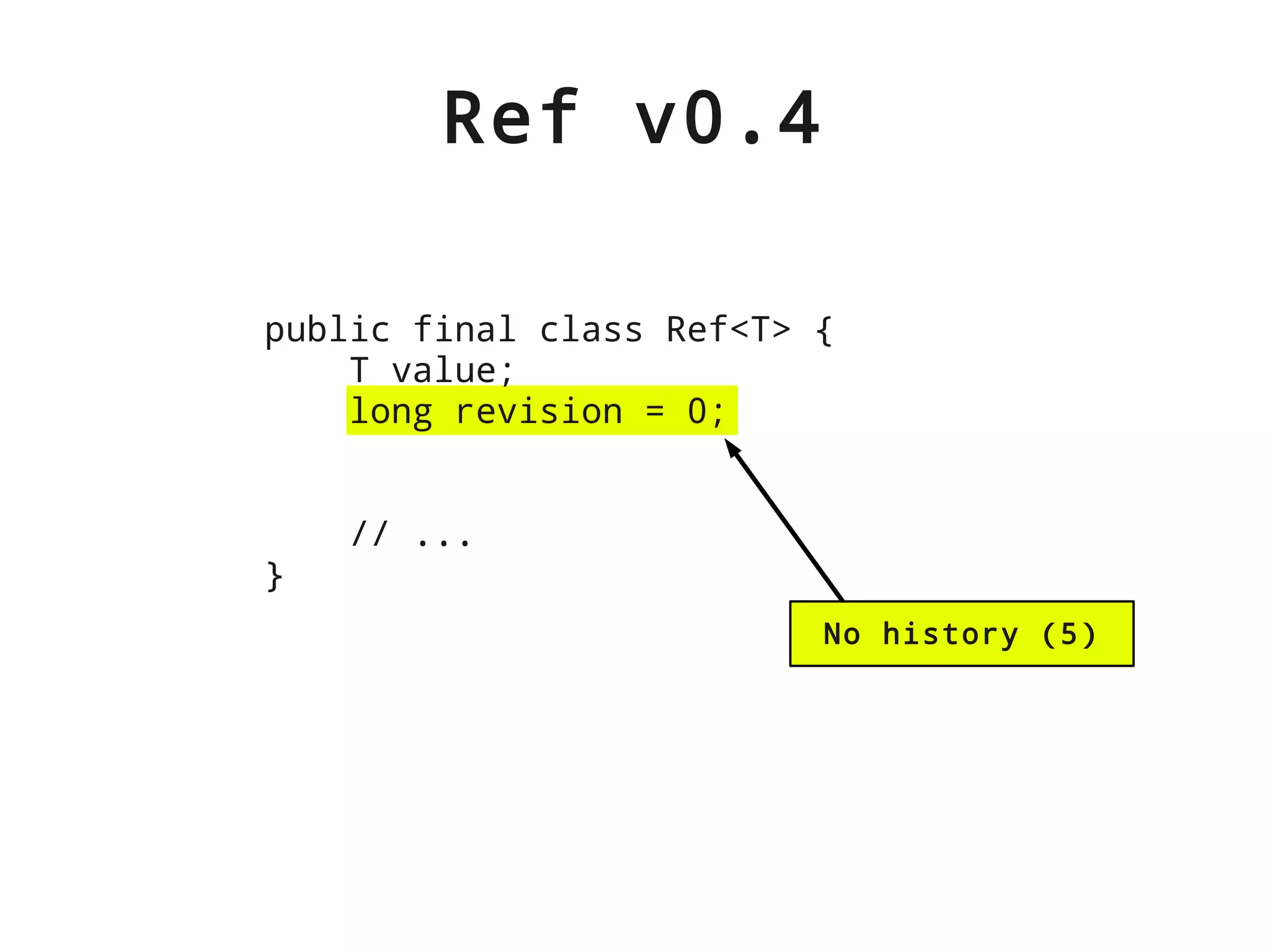 Ref v0.4

public final class Ref<T> {
    T value;
    long revision = 0;

    // ...
}

No history (5)